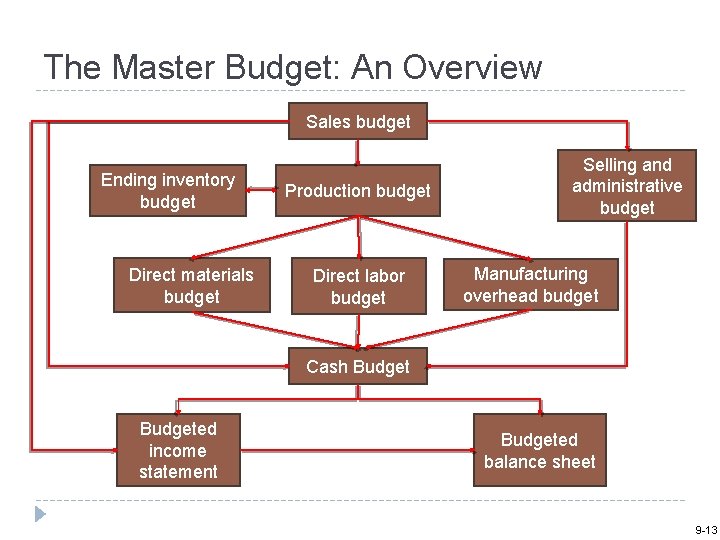 The Master Budget: An Overview

Sales budget

Ending inventory budget

Production budget

Selling and administrative budget

Direct materials budget

Direct labor budget

Manufacturing overhead budget

Cash Budget

Budgeted income statement

Budgeted balance sheet

9-13